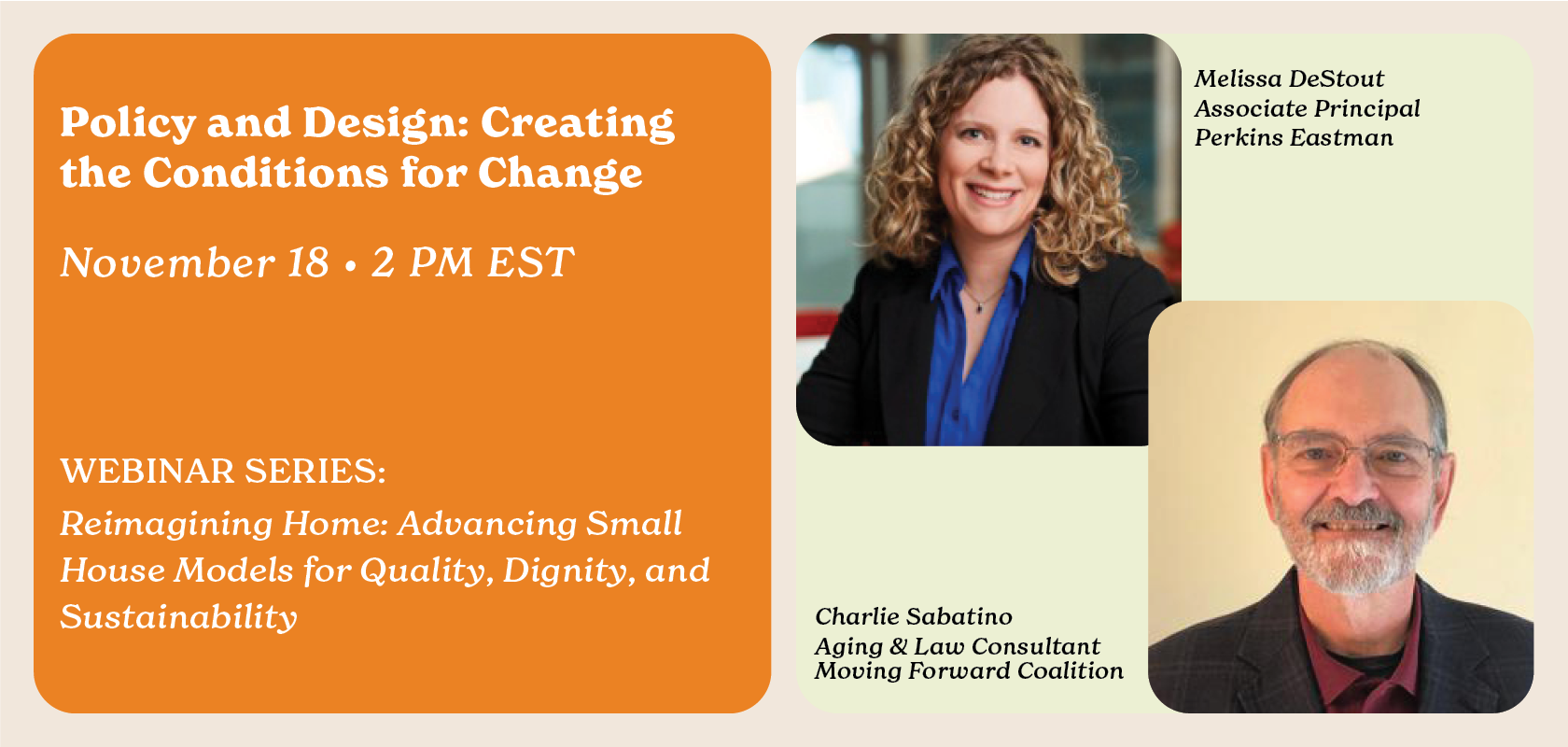 Policy and Design: Creating the Conditions for Change

November 18 • 2 PM EST

WEBINAR SERIES:
Reimagining Home: Advancing Small House Models for Quality, Dignity, and Sustainability

Melissa DeStout
Associate Principal
Perkins Eastman

Charlie Sabatino
Aging & Law Consultant
Moving Forward Coalition